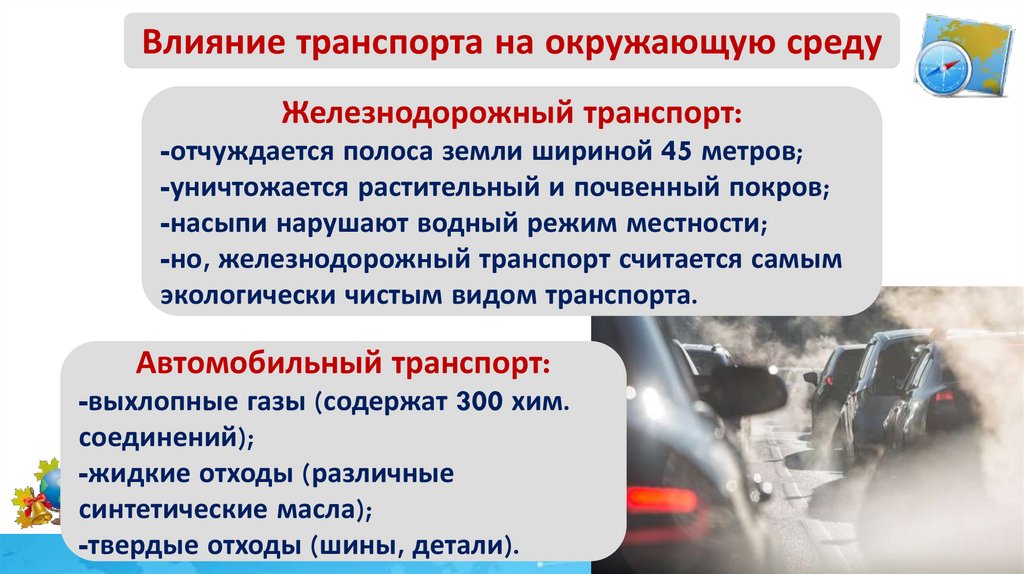 Влияние транспорта на окружающую среду

Железнодорожный транспорт:
-отчуждается полоса земли шириной 45 метров;
-уничтожается растительный и почвенный покров;
-насыпи нарушают водный режим местности;
-но, железнодорожный транспорт считается самым экологически чистым видом транспорта.

Автомобильный транспорт:
-выхлопные газы (содержат 300 хим. соединений);
-жидкие отходы (различные синтетические масла);
-твердые отходы (шины, детали).